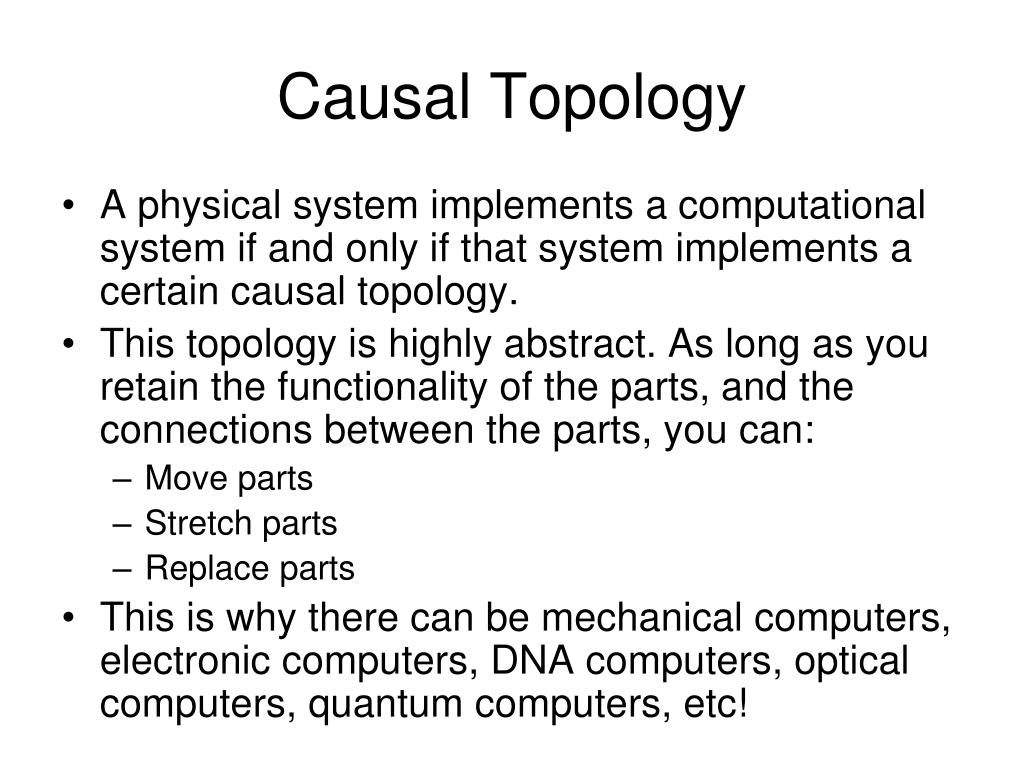 Causal Topology

• A physical system implements a computational system if and only if that system implements a certain causal topology.
• This topology is highly abstract. As long as you retain the functionality of the parts, and the connections between the parts, you can:
– Move parts
– Stretch parts
– Replace parts
• This is why there can be mechanical computers, electronic computers, DNA computers, optical computers, quantum computers, etc!